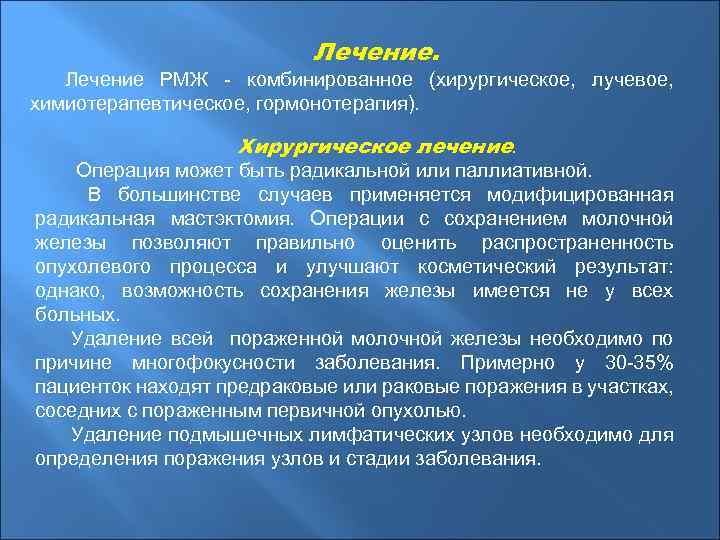 Лечение.

Лечение РМЖ - комбинированное (хирургическое, лучевое, химиотерапевтическое, гормонотерапия).

Хирургическое лечение.

Операция может быть радикальной или паллиативной.

В большинстве случаев применяется модифицированная радикальная мастэктомия. Операции с сохранением молочной железы позволяют правильно оценить распространенность опухолевого процесса и улучшают косметический результат: однако, возможность сохранения железы имеется не у всех больных.

Удаление всей пораженной молочной железы необходимо по причине многофокусности заболевания. Примерно у 30-35% пациенток находят предраковые или раковые поражения в участках, соседних с пораженным первичной опухолью.

Удаление подмышечных лимфатических узлов необходимо для определения поражения узлов и стадии заболевания.